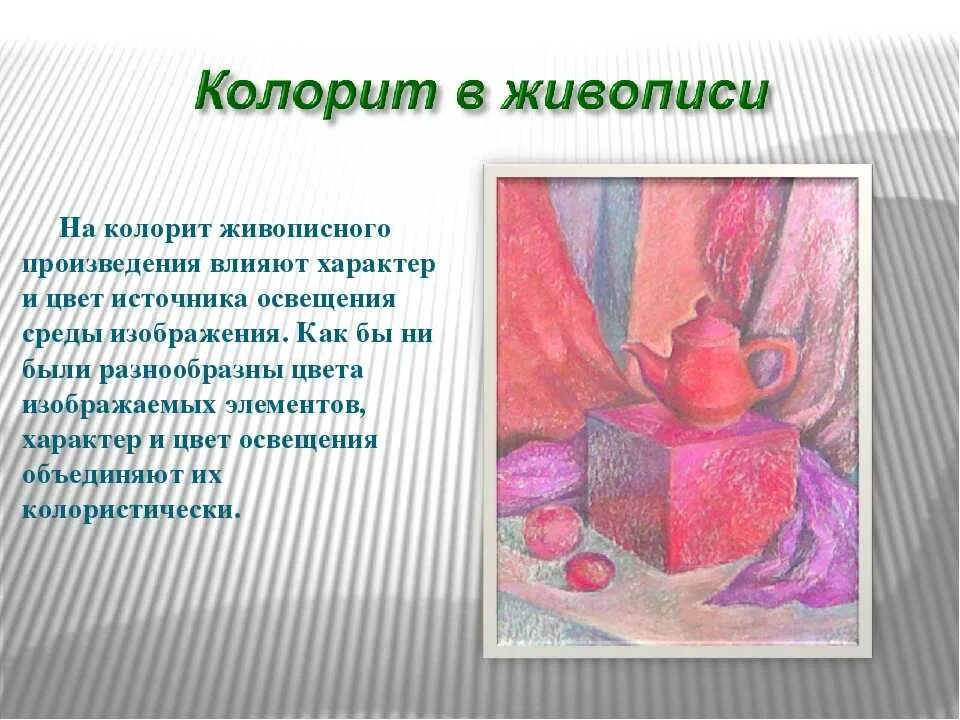 Колорит в живописи

На колорит живописного произведения влияют характер и цвет источника освещения среды изображения. Как бы ни были разнообразны цвета изображаемых элементов, характер и цвет освещения объединяют их колористически.